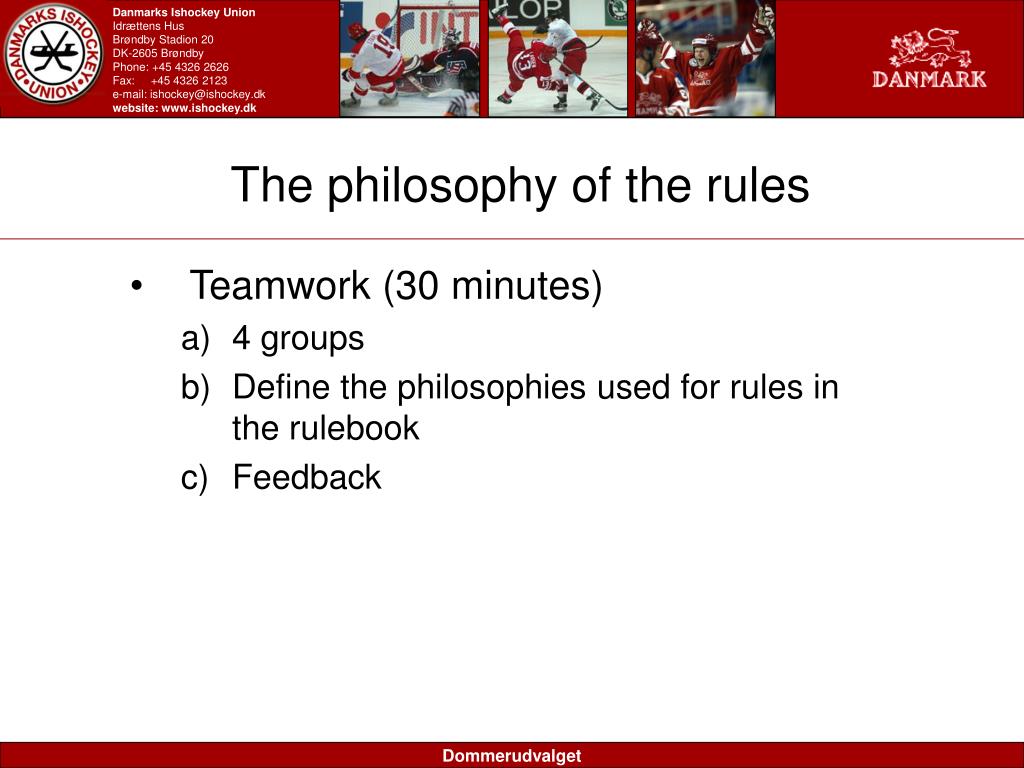 DANMARKS ISHOCKEY UNION

Danmarks Ishockey Union
Idrættens Hus
Brøndby Stadion 20
DK-2605 Brøndby
Phone: +45 4326 2626
Fax: +45 4326 2123
e-mail: ishockey@ishockey.dk
website: www.ishockey.dk

DANMARK

The philosophy of the rules

• Teamwork (30 minutes)
a) 4 groups
b) Define the philosophies used for rules in the rulebook
c) Feedback

Dommerudvalget